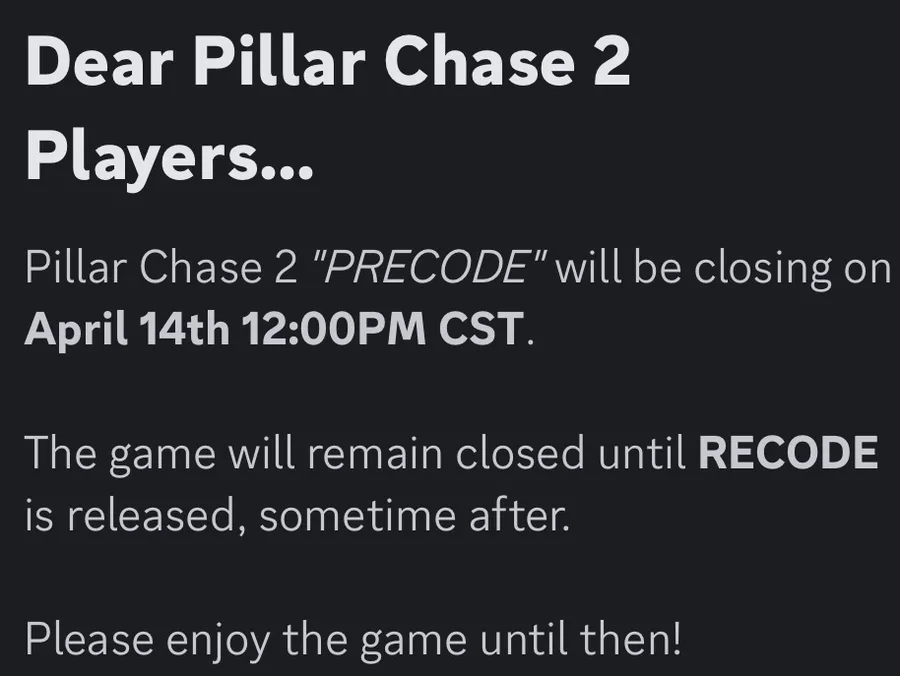 Dear Pillar Chase 2 Players...

Pillar Chase 2 "PRECODE" will be closing on April 14th 12:00PM CST.

The game will remain closed until RECODE is released, sometime after.

Please enjoy the game until then!